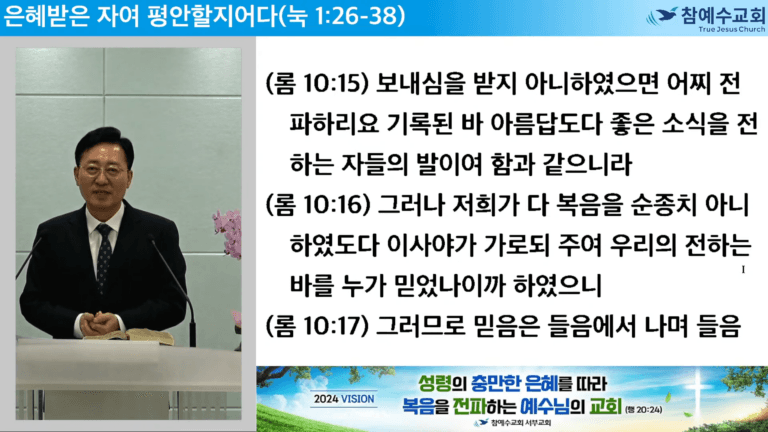 은혜받은 자여 평안할지어다(눅 1:26-38)

참예수교회
True Jesus Church

(롬 10:15) 보내심을 받지 아니하였으면 어찌 전파하리요 기록된 바 아름답도다 좋은 소식을 전하는 자들의 발이여 함과 같으니라
(롬 10:16) 그러나 저희가 다 복음을 순종치 아니하였도다 이사야가 가로되 주여 우리의 전하는 바를 누가 믿었나이까 하였으니
(롬 10:17) 그러므로 믿음은 들음에서 나며 들음

2024 VISION
성령의 충만한 은혜를 따라
복음을 전파하는 예수님의 교회 (행 20:24)
참예수교회 서부교회